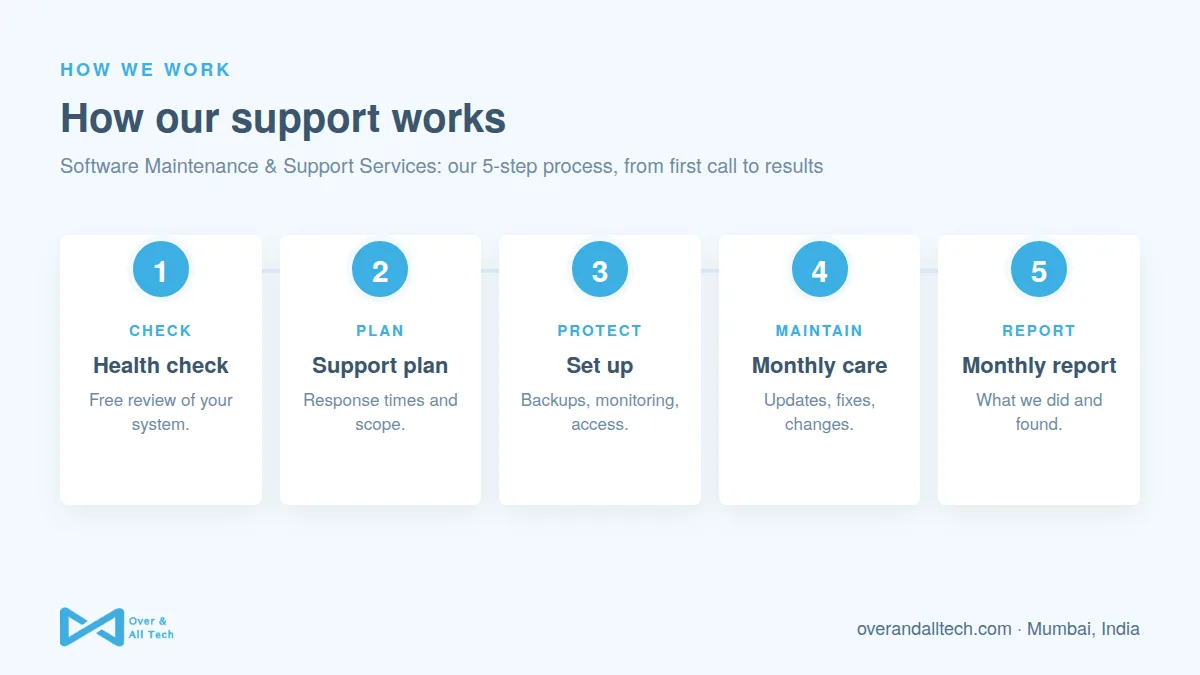 HOW WE WORK

How our support works

Software Maintenance & Support Services: our 5-step process, from first call to results

1

CHECK

Health check

Free review of your system.

2

PLAN

Support plan

Response times and scope.

3

PROTECT

Set up

Backups, monitoring, access.

4

MAINTAIN

Monthly care

Updates, fixes, changes.

5

REPORT

Monthly report

What we did and found.

Over &
All Tech

overandalltech.com · Mumbai, India